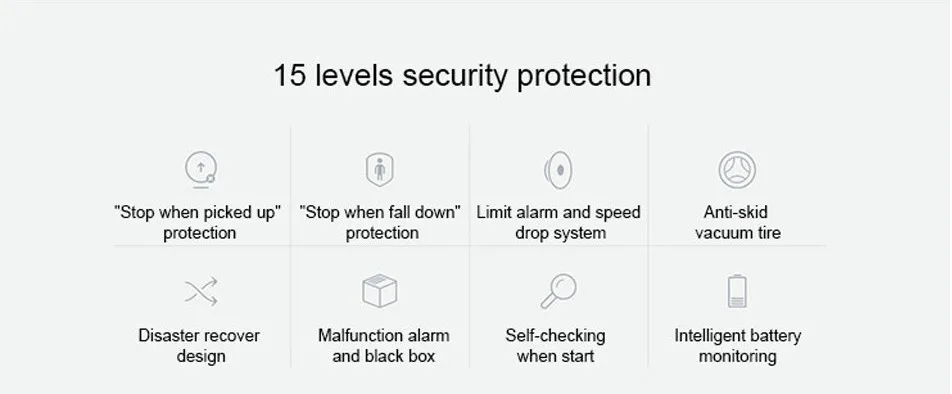 15 levels security protection

"Stop when picked up" protection

"Stop when fall down" protection

Limit alarm and speed drop system

Anti-skid vacuum tire

Disaster recover design

Malfunction alarm and black box

Self-checking when start

Intelligent battery monitoring